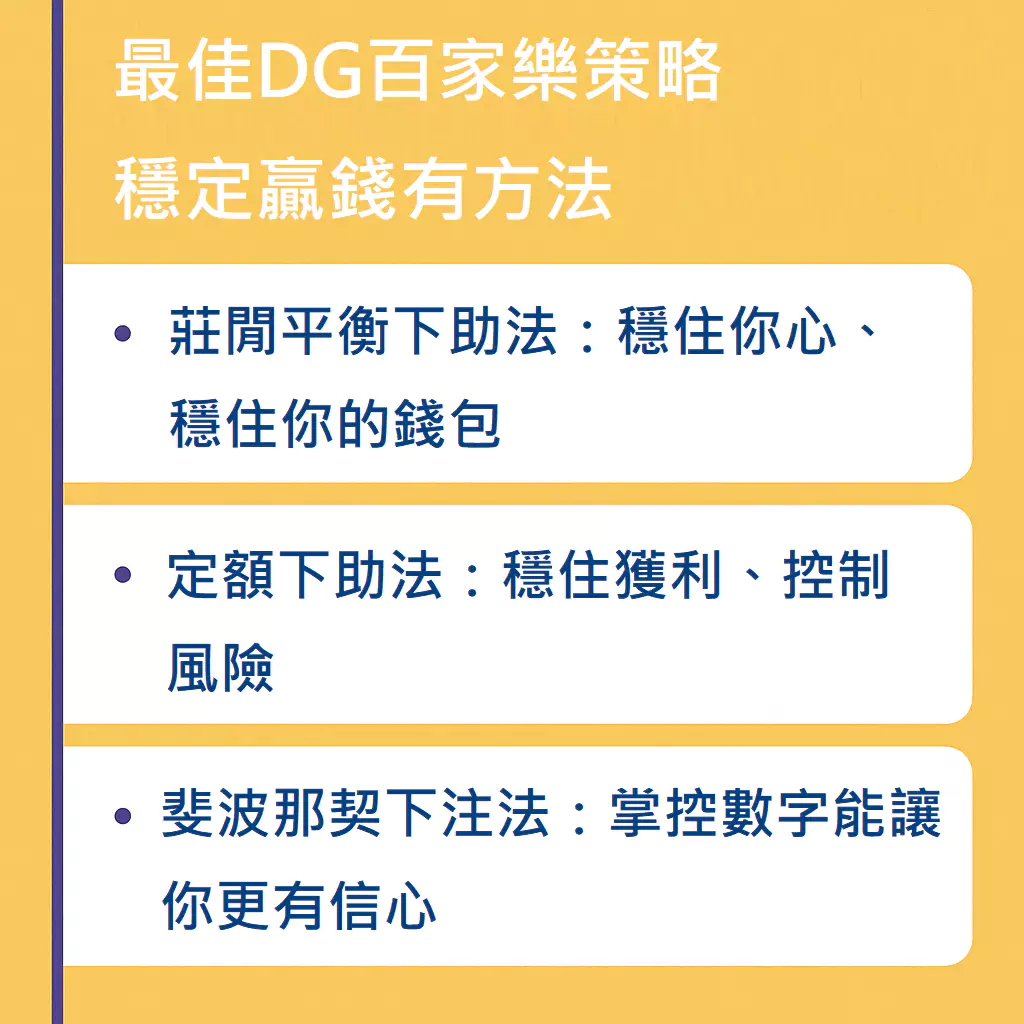 最佳DG百家樂策略
穩定贏錢有方法

• 莊閒平衡下助法：穩住你心、穩住你的錢包

• 定額下助法：穩住獲利、控制風險

• 斐波那契下注法：掌控數字能讓你更有信心